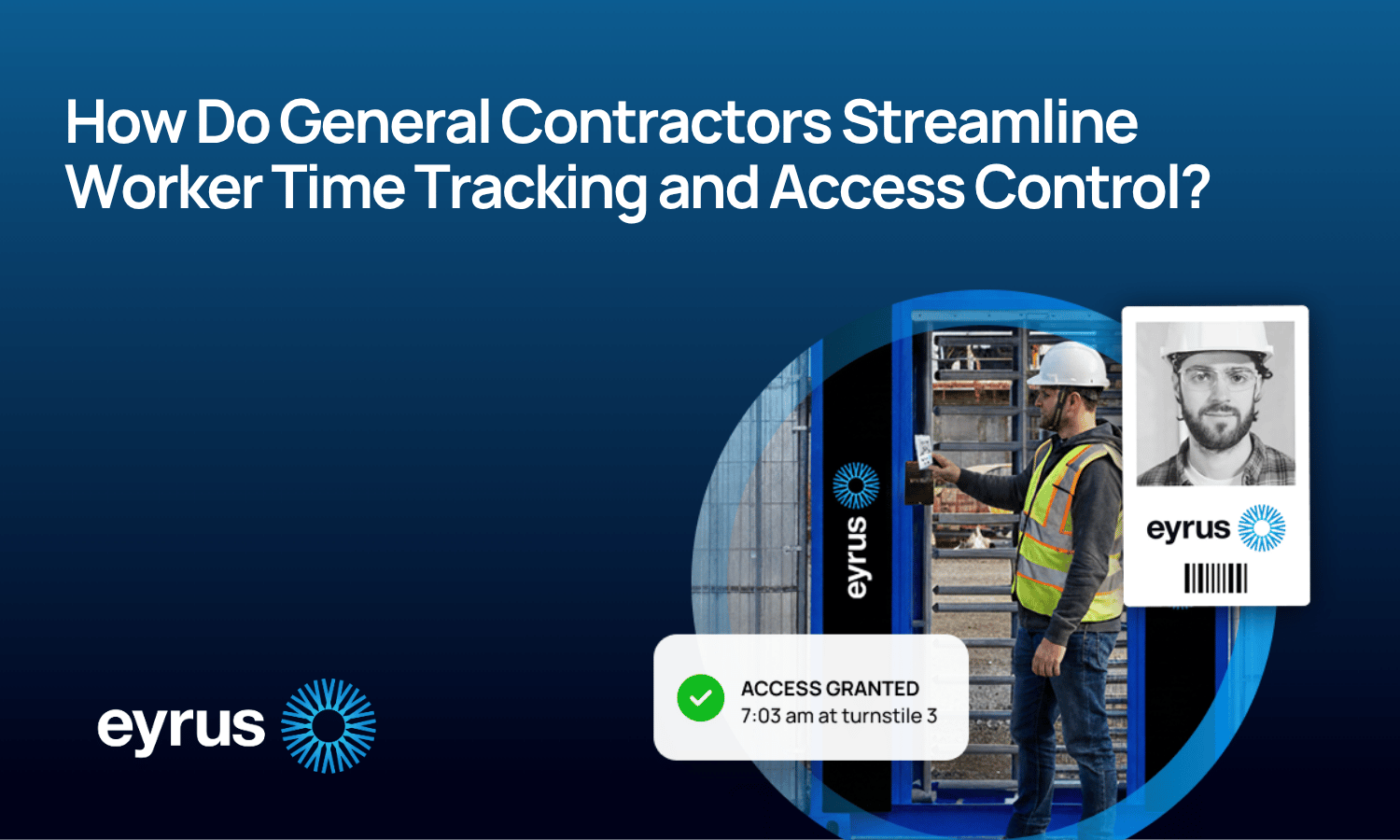 How Do General Contractors Streamline Worker Time Tracking and Access Control?

eyrus

eyrus

ACCESS GRANTED
7:03 am at turnstile 3

eyrus